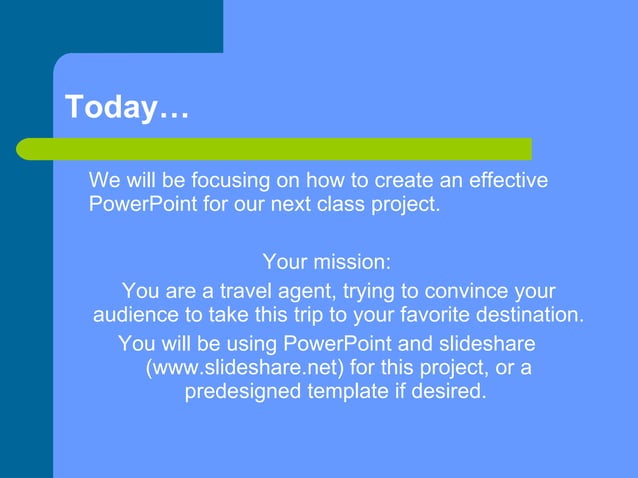 Today…

We will be focusing on how to create an effective PowerPoint for our next class project.

Your mission:

You are a travel agent, trying to convince your audience to take this trip to your favorite destination.

You will be using PowerPoint and slideshare (www.slideshare.net) for this project, or a predesigned template if desired.